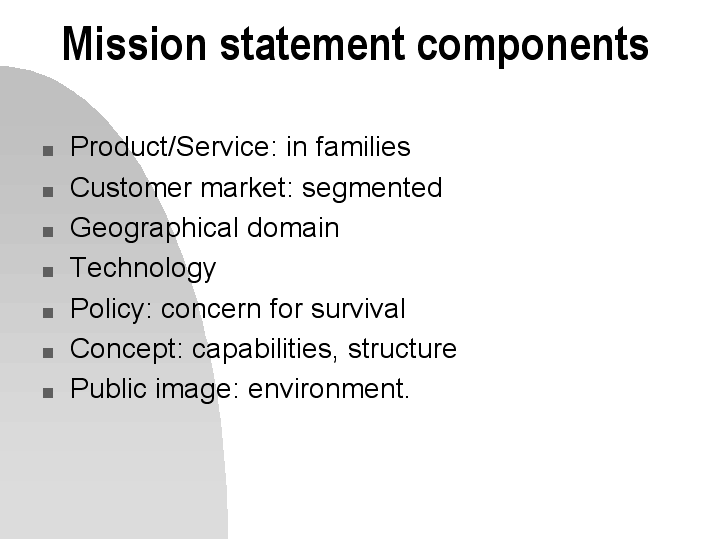 Mission statement components

- Product/Service: in families
- Customer market: segmented
- Geographical domain
- Technology
- Policy: concern for survival
- Concept: capabilities, structure
- Public image: environment.